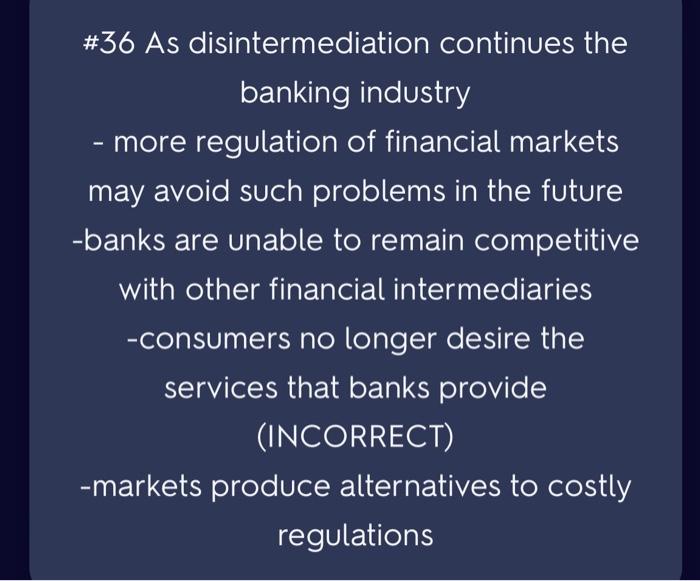 #36 As disintermediation continues the banking industry

- more regulation of financial markets may avoid such problems in the future

-banks are unable to remain competitive with other financial intermediaries

-consumers no longer desire the services that banks provide (INCORRECT)

-markets produce alternatives to costly regulations